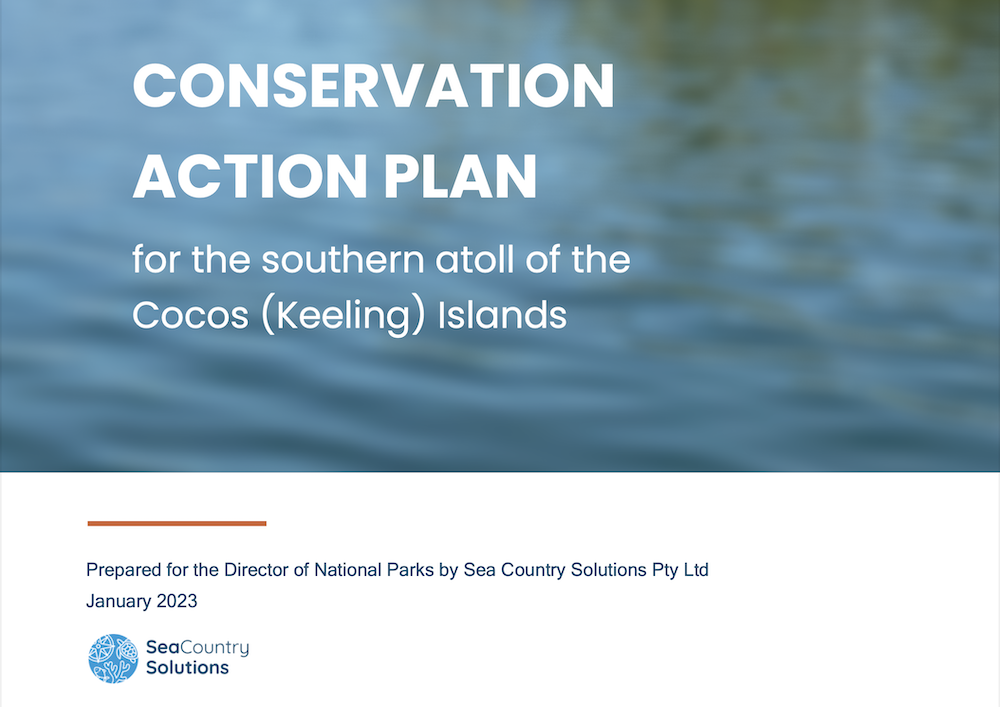 CONSERVATION ACTION PLAN

for the southern atoll of the Cocos (Keeling) Islands

Prepared for the Director of National Parks by Sea Country Solutions Pty Ltd
January 2023

SeaCountry Solutions